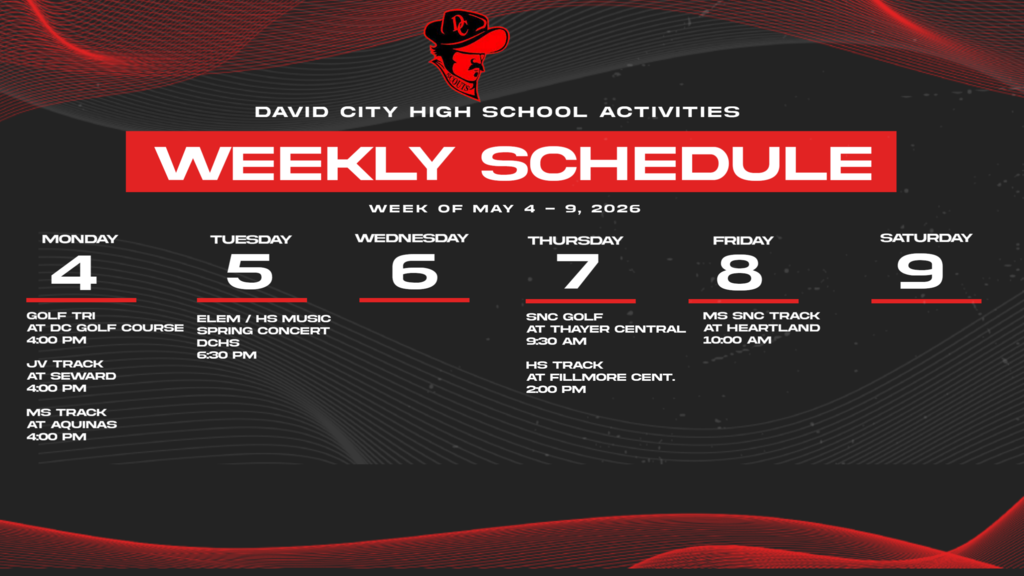 DC

DAVID CITY HIGH SCHOOL ACTIVITIES

WEEKLY SCHEDULE

WEEK OF MAY 4 – 9, 2026

MONDAY
4
GOLF TRI
AT DC GOLF COURSE
4:00 PM

JV TRACK
AT SEWARD
4:00 PM

MS TRACK
AT AQUINAS
4:00 PM

TUESDAY
5
ELEM / HS MUSIC
SPRING CONCERT
DCHS
6:30 PM

WEDNESDAY
6

THURSDAY
7
SNC GOLF
AT THAYER CENTRAL
9:30 AM

HS TRACK
AT FILLMORE CENT.
2:00 PM

FRIDAY
8
MS SNC TRACK
AT HEARTLAND
10:00 AM

SATURDAY
9